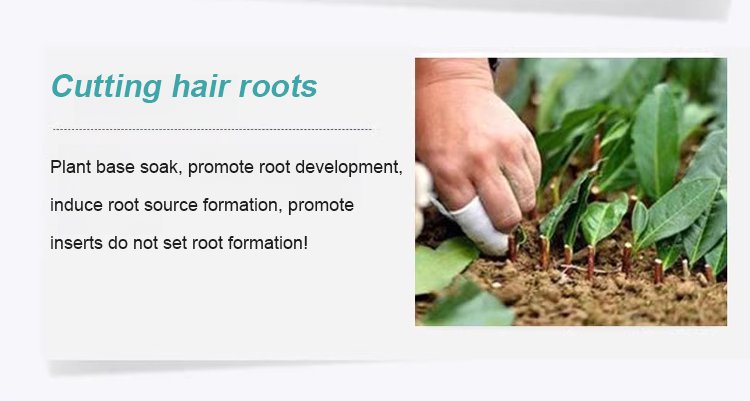 Cutting hair roots

Plant base soak, promote root development, induce root source formation, promote inserts do not set root formation!